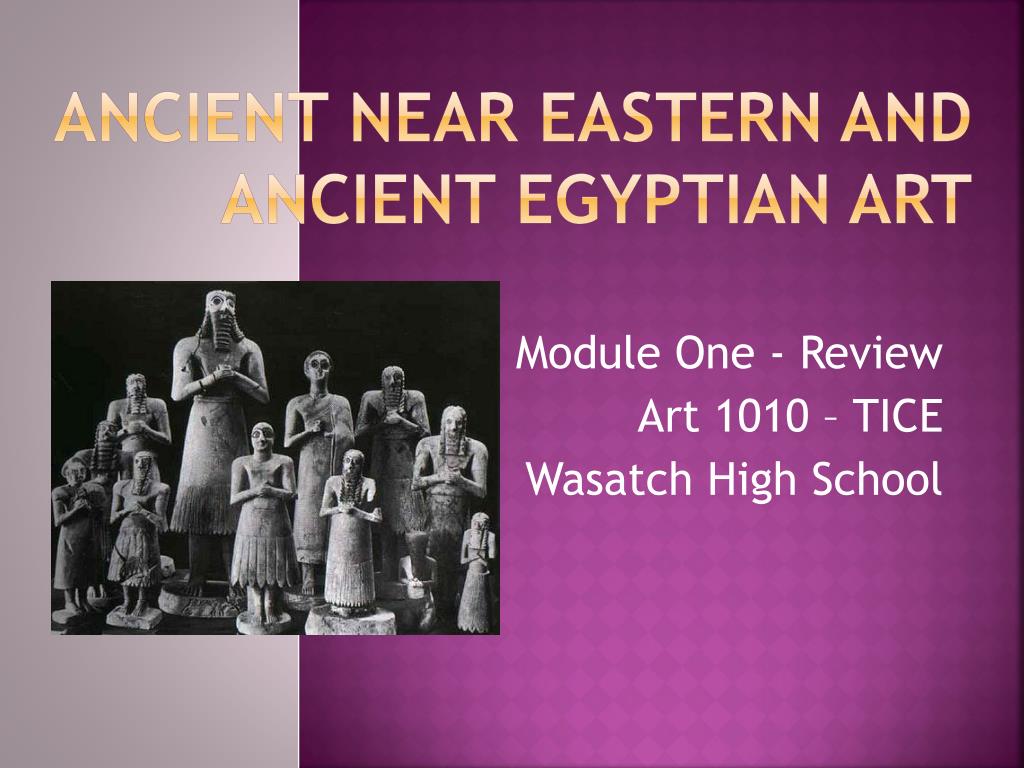 ANCIENT NEAR EASTERN AND ANCIENT EGYPTIAN ART

Module One - Review
Art 1010 – TICE
Wasatch High School